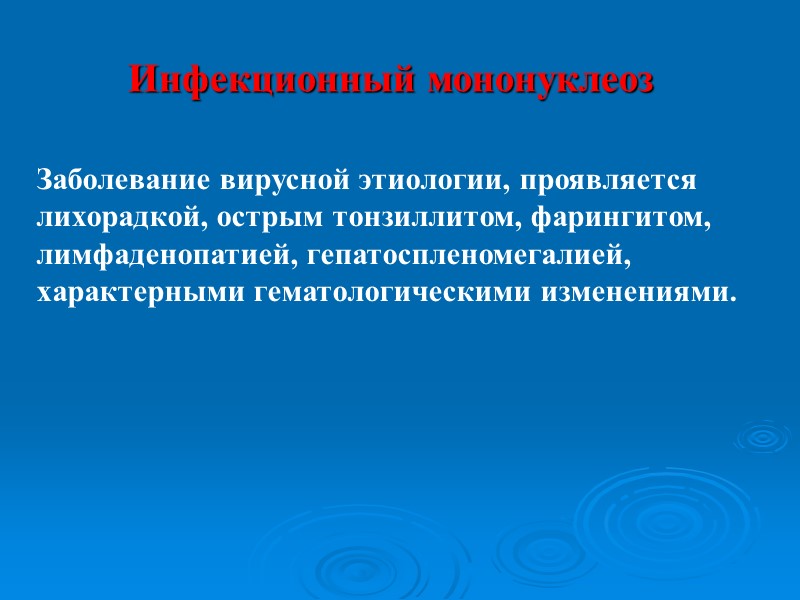 Инфекционный мононуклеоз

Заболевание вирусной этиологии, проявляется лихорадкой, острым тонзиллитом, фарингитом, лимфаденопатией, гепатоспленомегалией, характерными гематологическими изменениями.